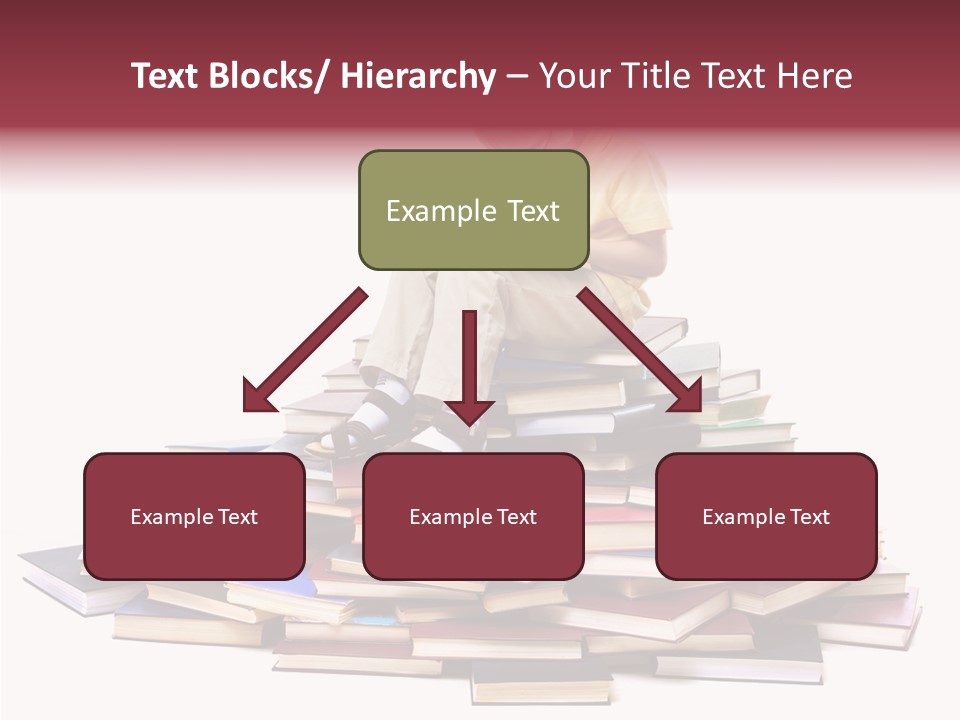 Text Blocks/ Hierarchy – Your Title Text Here

Example Text

Example Text

Example Text

Example Text